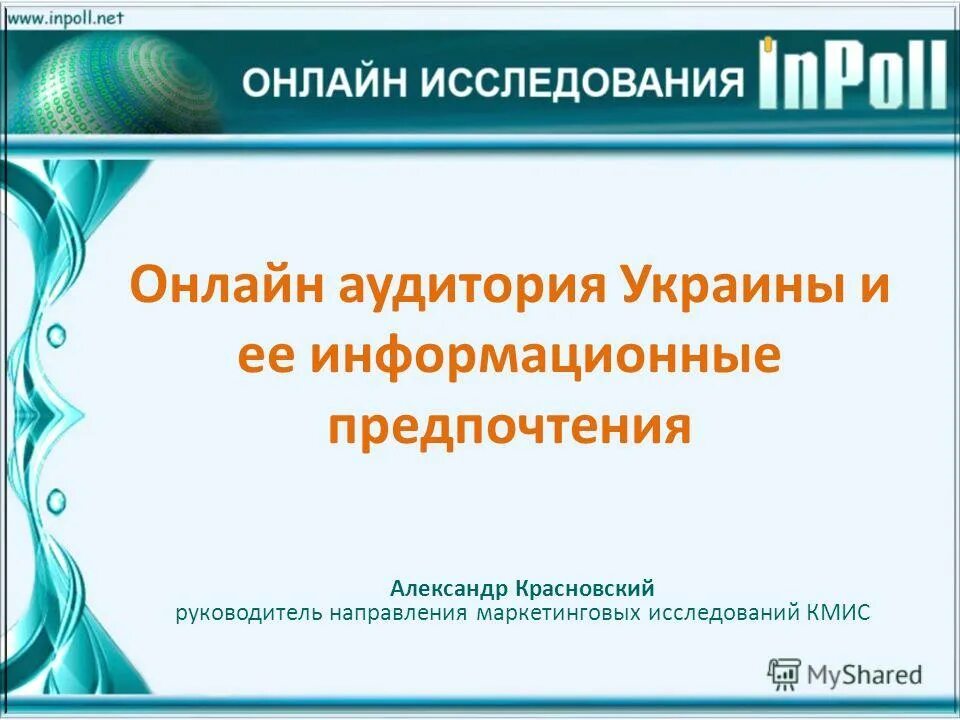 www.inpoll.net

ОНЛАЙН ИССЛЕДОВАНИЯ InPoll

Онлайн аудитория Украины и ее информационные предпочтения

Александр Красновский
руководитель направления маркетинговых исследований КМИС

MyShared